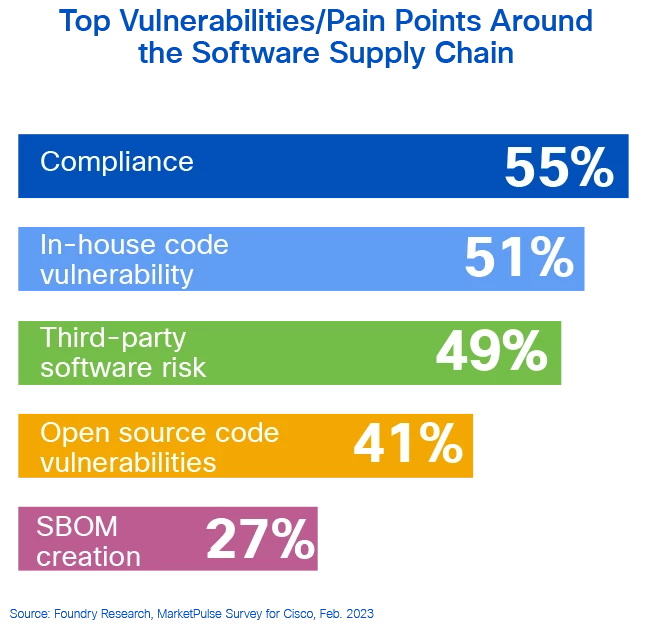 Top Vulnerabilities/Pain Points Around the Software Supply Chain

Compliance 55%

In-house code vulnerability 51%

Third-party software risk 49%

Open source code vulnerabilities 41%

SBOM creation 27%

Source: Foundry Research, MarketPulse Survey for Cisco, Feb. 2023